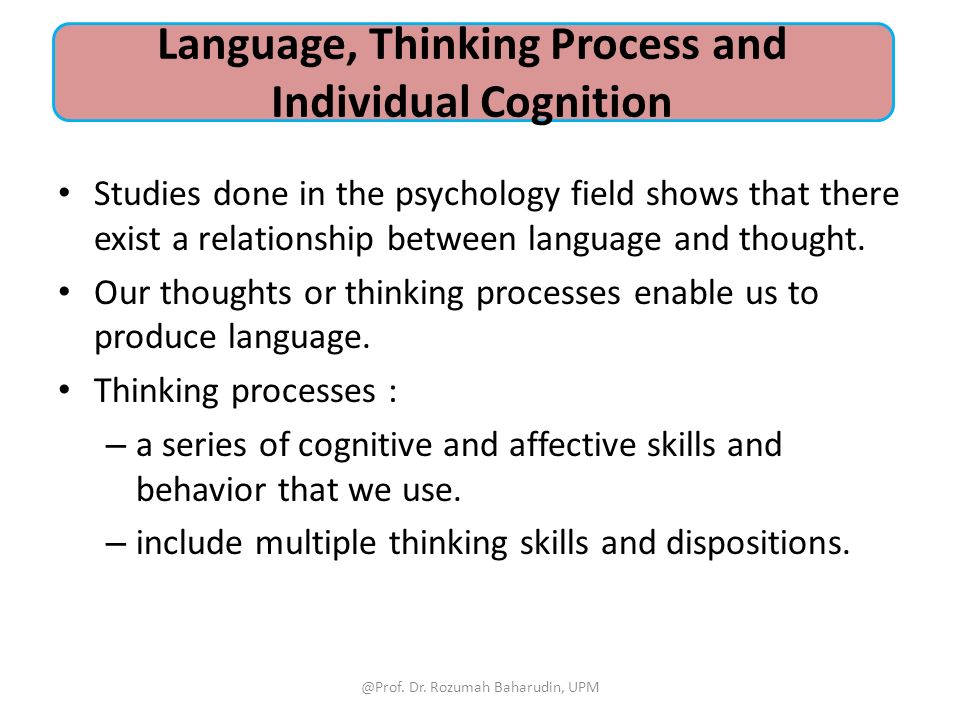 Language, Thinking Process and Individual Cognition

• Studies done in the psychology field shows that there exist a relationship between language and thought.
• Our thoughts or thinking processes enable us to produce language.
• Thinking processes :
– a series of cognitive and affective skills and behavior that we use.
– include multiple thinking skills and dispositions.

@Prof. Dr. Rozumah Baharudin, UPM